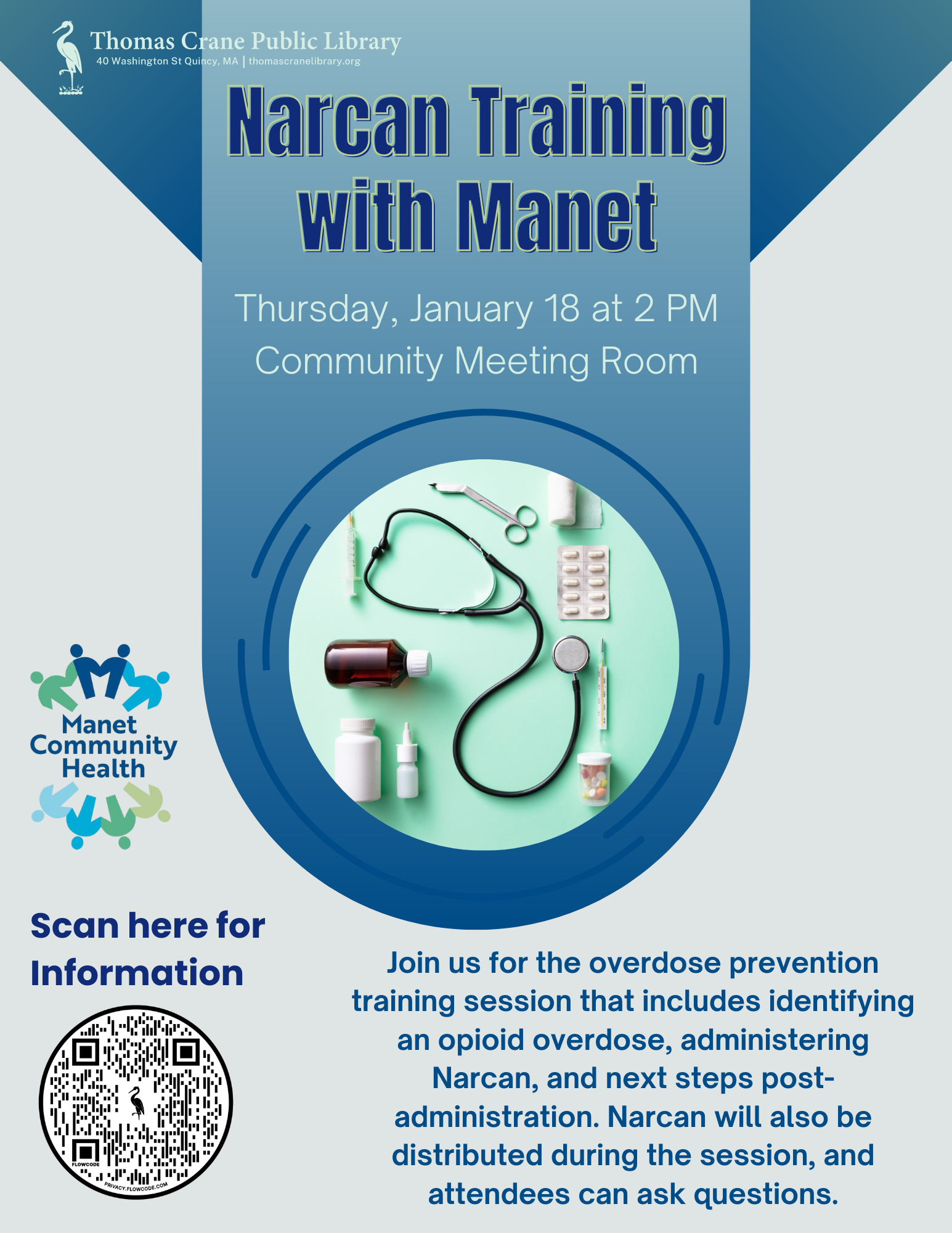 Thomas Crane Public Library
40 Washington St Quincy, MA | thomascranelibrary.org

Narcan Training with Manet

Thursday, January 18 at 2 PM
Community Meeting Room

Manet Community Health

Scan here for Information

FLOWCODE
PRIVACY.FLOWCODE.COM

Join us for the overdose prevention training session that includes identifying an opioid overdose, administering Narcan, and next steps post-administration. Narcan will also be distributed during the session, and attendees can ask questions.